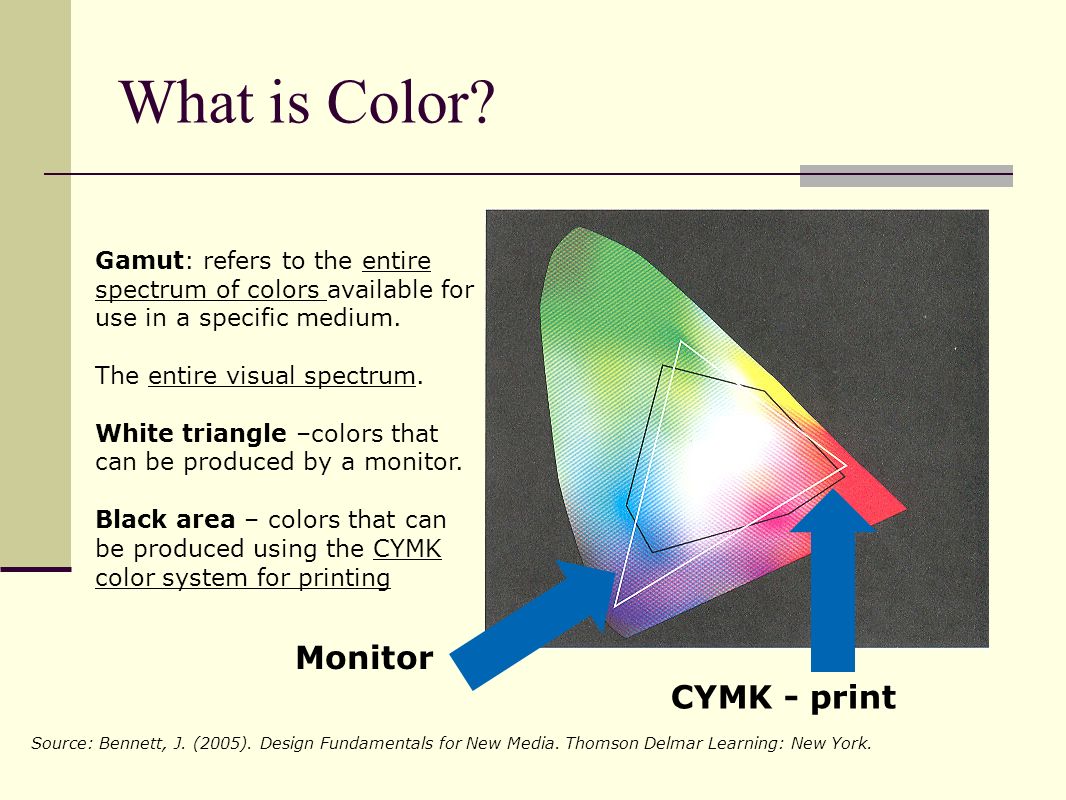 What is Color?

Gamut: refers to the entire spectrum of colors available for use in a specific medium.

The entire visual spectrum.

White triangle –colors that can be produced by a monitor.

Black area – colors that can be produced using the CYMK color system for printing

Monitor

CYMK - print

Source: Bennett, J. (2005). Design Fundamentals for New Media. Thomson Delmar Learning: New York.